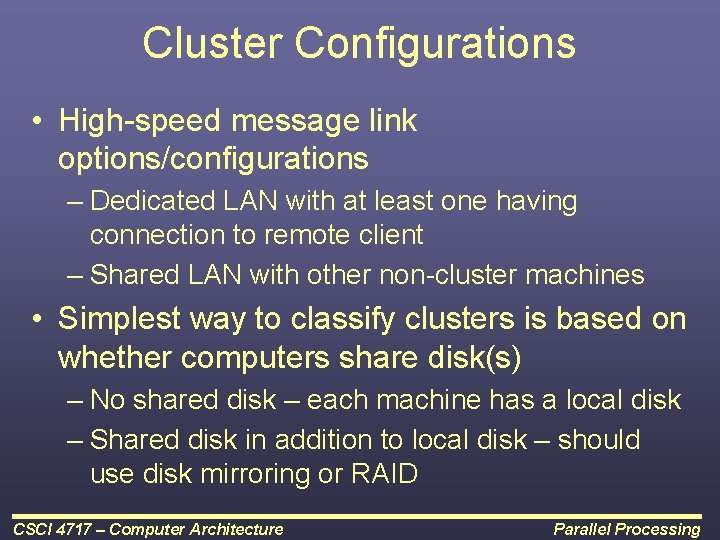 Cluster Configurations

• High-speed message link options/configurations
– Dedicated LAN with at least one having connection to remote client
– Shared LAN with other non-cluster machines

• Simplest way to classify clusters is based on whether computers share disk(s)
– No shared disk – each machine has a local disk
– Shared disk in addition to local disk – should use disk mirroring or RAID

CSCI 4717 – Computer Architecture

Parallel Processing